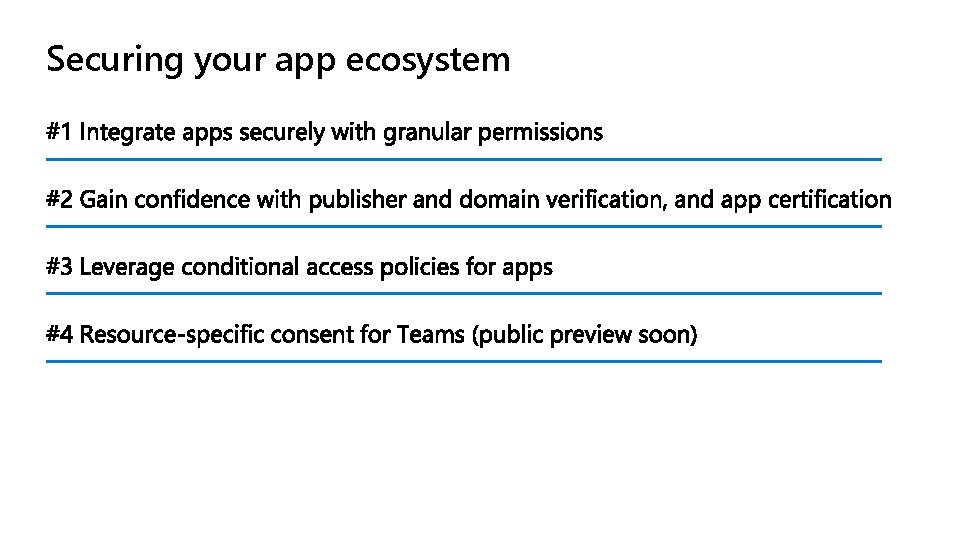 Securing your app ecosystem

#1 Integrate apps securely with granular permissions

#2 Gain confidence with publisher and domain verification, and app certification

#3 Leverage conditional access policies for apps

#4 Resource-specific consent for Teams (public preview soon)